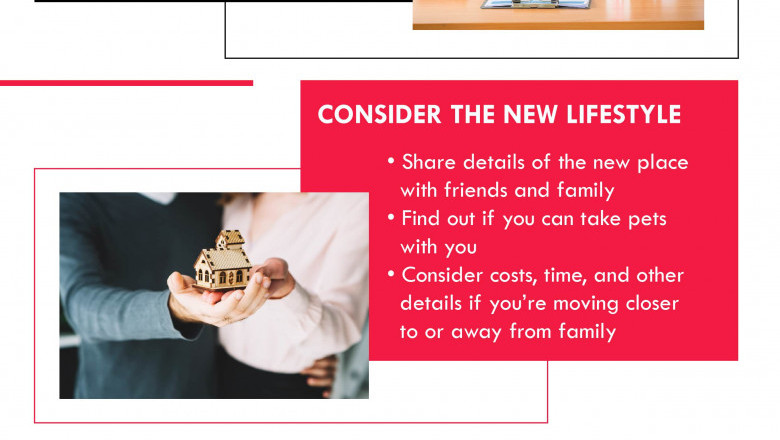 CONSIDER THE NEW LIFESTYLE

• Share details of the new place with friends and family
• Find out if you can take pets with you
• Consider costs, time, and other details if you're moving closer to or away from family